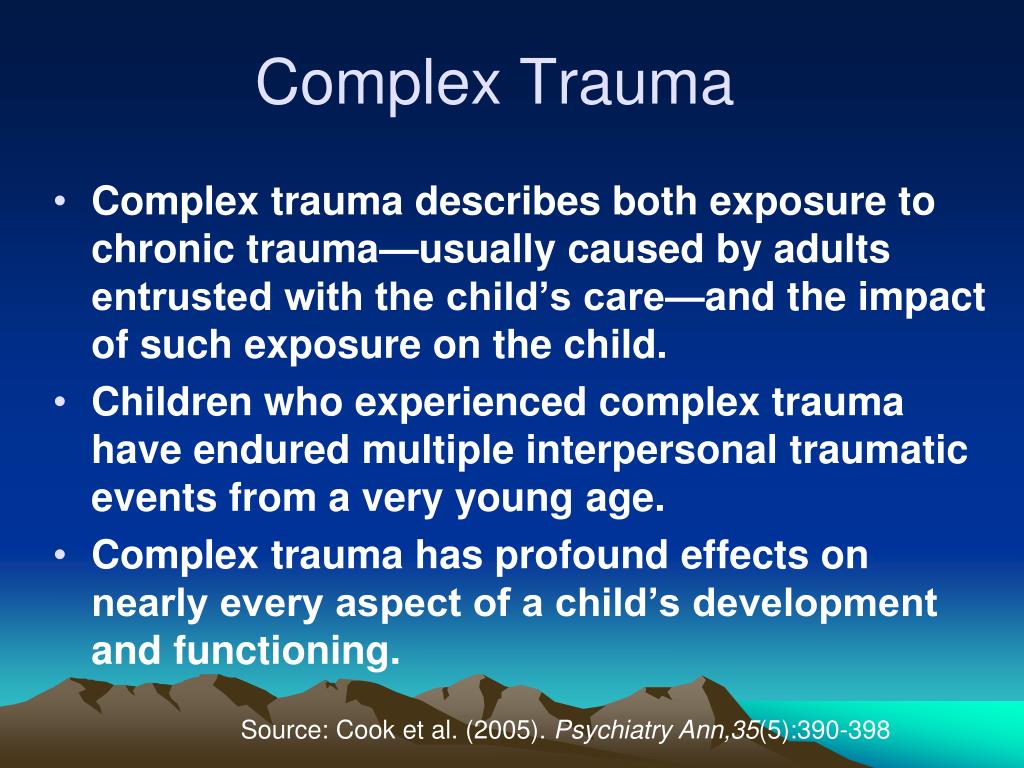 Complex Trauma

• Complex trauma describes both exposure to chronic trauma—usually caused by adults entrusted with the child's care—and the impact of such exposure on the child.
• Children who experienced complex trauma have endured multiple interpersonal traumatic events from a very young age.
• Complex trauma has profound effects on nearly every aspect of a child's development and functioning.

Source: Cook et al. (2005). Psychiatry Ann,35(5):390-398